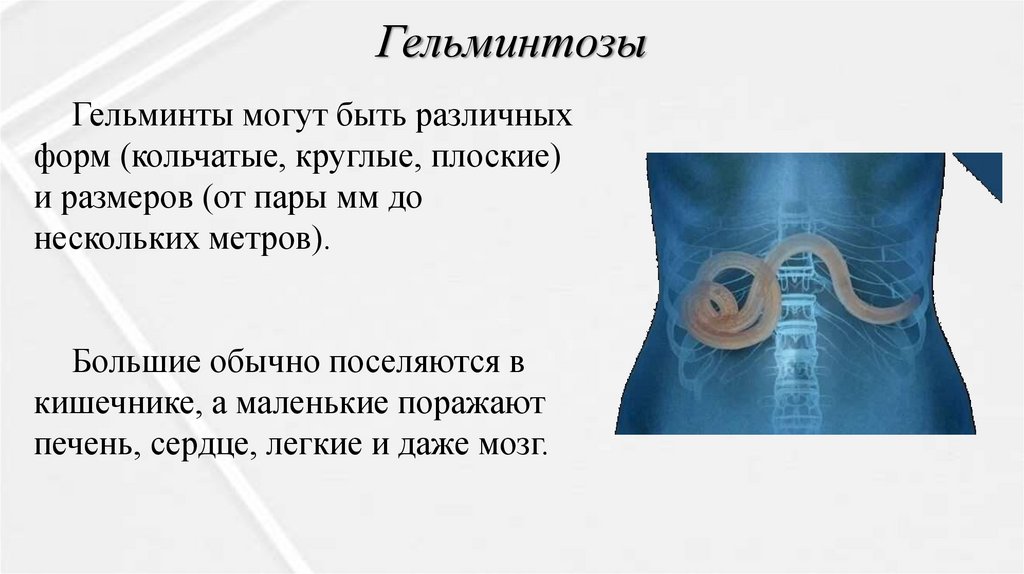 Гельминтозы

Гельминты могут быть различных форм (кольчатые, круглые, плоские) и размеров (от пары мм до нескольких метров).

Большие обычно поселяются в кишечнике, а маленькие поражают печень, сердце, легкие и даже мозг.